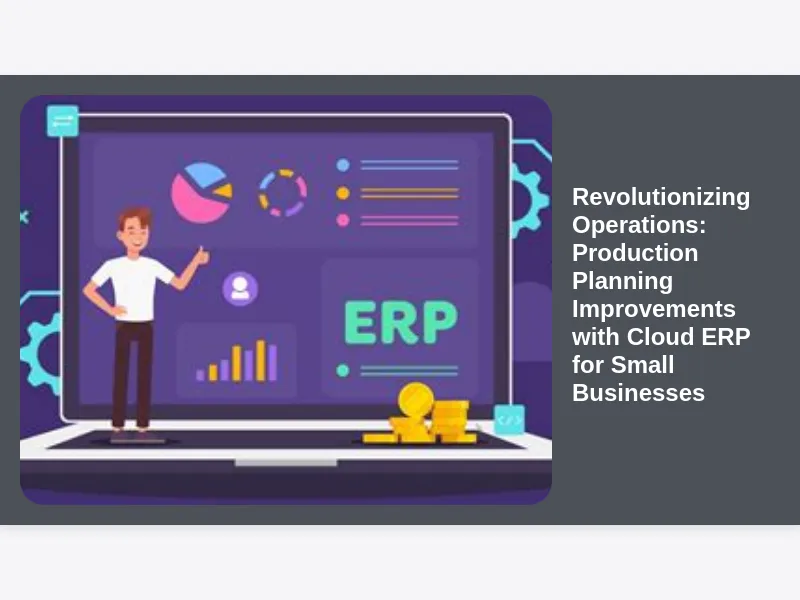 ERP

Revolutionizing Operations: Production Planning Improvements with Cloud ERP for Small Businesses